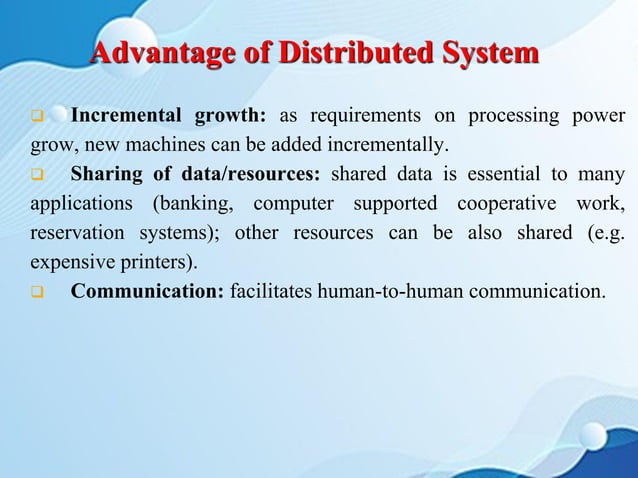 Advantage of Distributed System

❑ Incremental growth: as requirements on processing power grow, new machines can be added incrementally.

❑ Sharing of data/resources: shared data is essential to many applications (banking, computer supported cooperative work, reservation systems); other resources can be also shared (e.g. expensive printers).

❑ Communication: facilitates human-to-human communication.